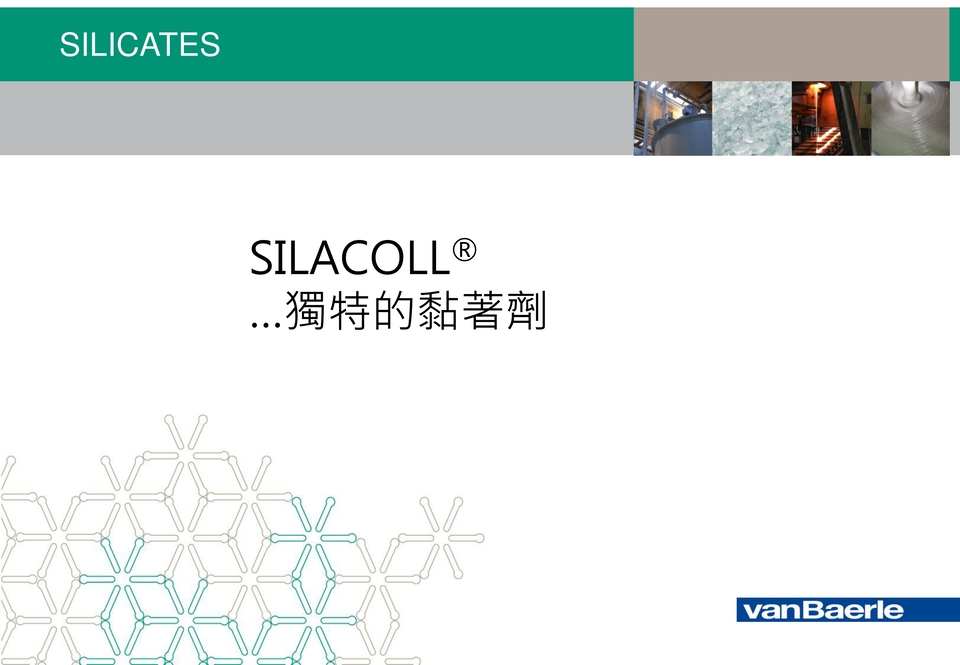 SILICATES

SILACOLL®
...獨特的黏著劑

vanBaerle